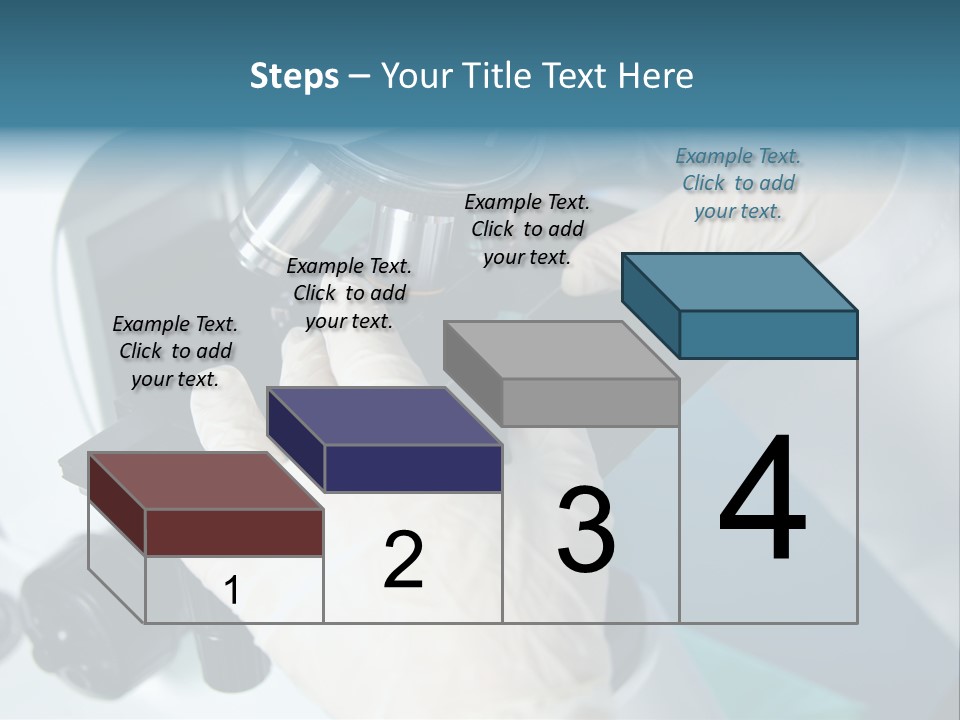 Steps – Your Title Text Here

Example Text. Click to add your text.

Example Text. Click to add your text.

Example Text. Click to add your text.

Example Text. Click to add your text.

1

2

3

4